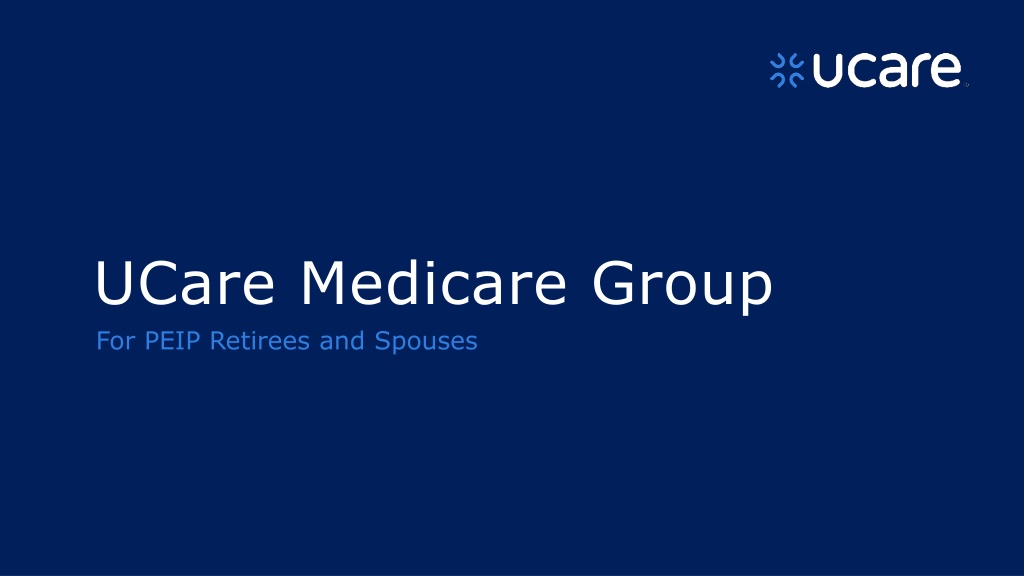 ucare

UCare Medicare Group

For PEIP Retirees and Spouses